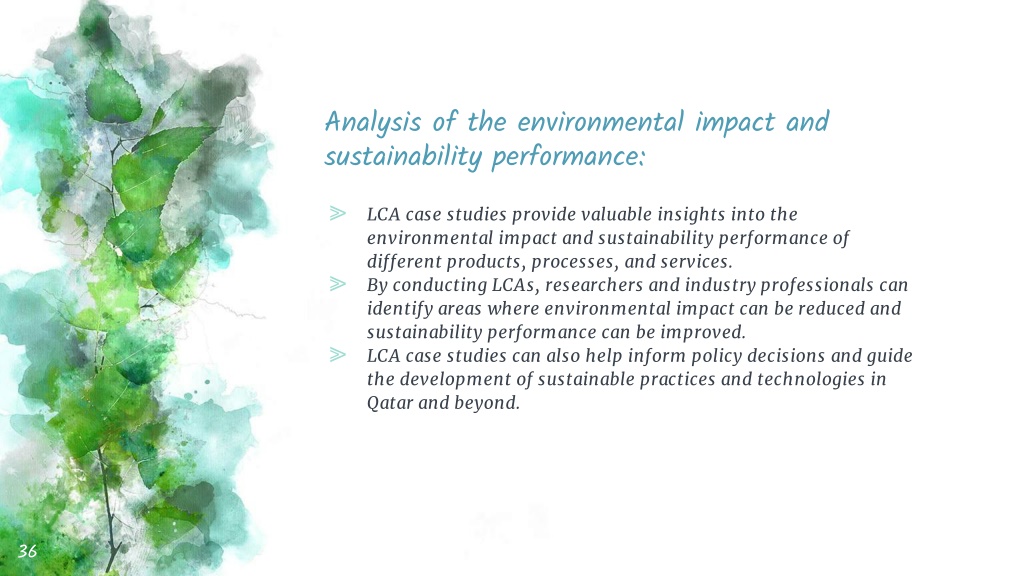 Analysis of the environmental impact and sustainability performance:

➢ LCA case studies provide valuable insights into the environmental impact and sustainability performance of different products, processes, and services.
➢ By conducting LCAs, researchers and industry professionals can identify areas where environmental impact can be reduced and sustainability performance can be improved.
➢ LCA case studies can also help inform policy decisions and guide the development of sustainable practices and technologies in Qatar and beyond.

36